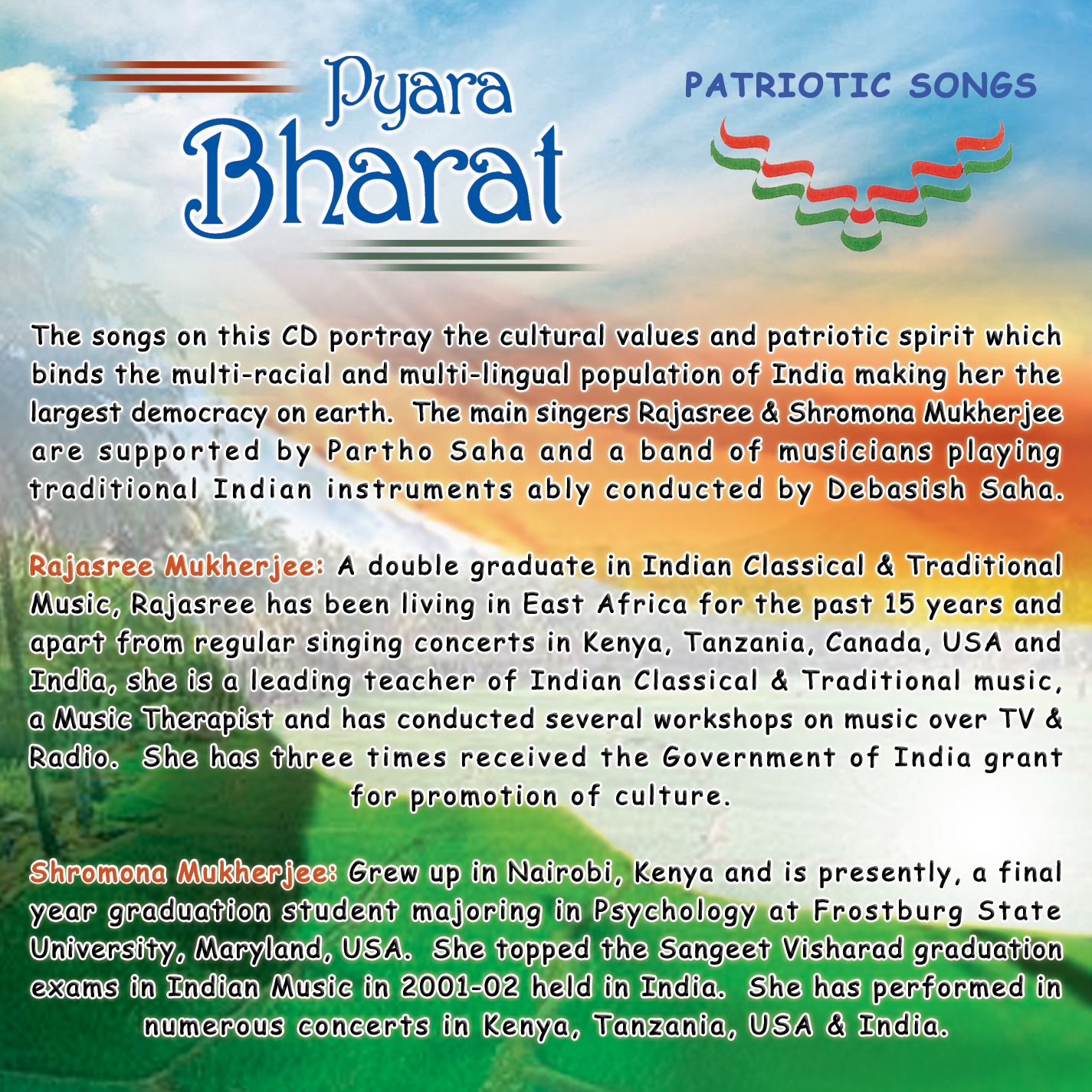 Pyara Bharat

PATRIOTIC SONGS

The songs on this CD portray the cultural values and patriotic spirit which binds the multi-racial and multi-lingual population of India making her the largest democracy on earth. The main singers Rajasree & Shromona Mukherjee are supported by Partho Saha and a band of musicians playing traditional Indian instruments ably conducted by Debasish Saha.

Rajasree Mukherjee: A double graduate in Indian Classical & Traditional Music, Rajasree has been living in East Africa for the past 15 years and apart from regular singing concerts in Kenya, Tanzania, Canada, USA and India, she is a leading teacher of Indian Classical & Traditional music, a Music Therapist and has conducted several workshops on music over TV & Radio. She has three times received the Government of India grant for promotion of culture.

Shromona Mukherjee: Grew up in Nairobi, Kenya and is presently, a final year graduation student majoring in Psychology at Frostburg State University, Maryland, USA. She topped the Sangeet Visharad graduation exams in Indian Music in 2001-02 held in India. She has performed in numerous concerts in Kenya, Tanzania, USA & India.